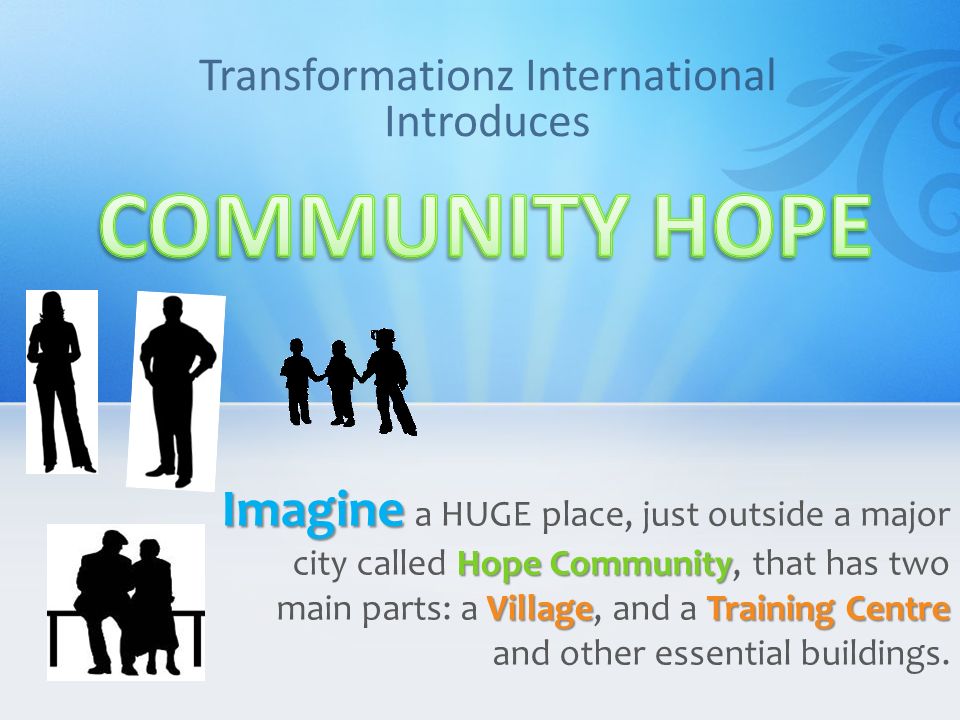 Transformationz International Introduces

COMMUNITY HOPE

Imagine a HUGE place, just outside a major city called Hope Community, that has two main parts: a Village, and a Training Centre and other essential buildings.